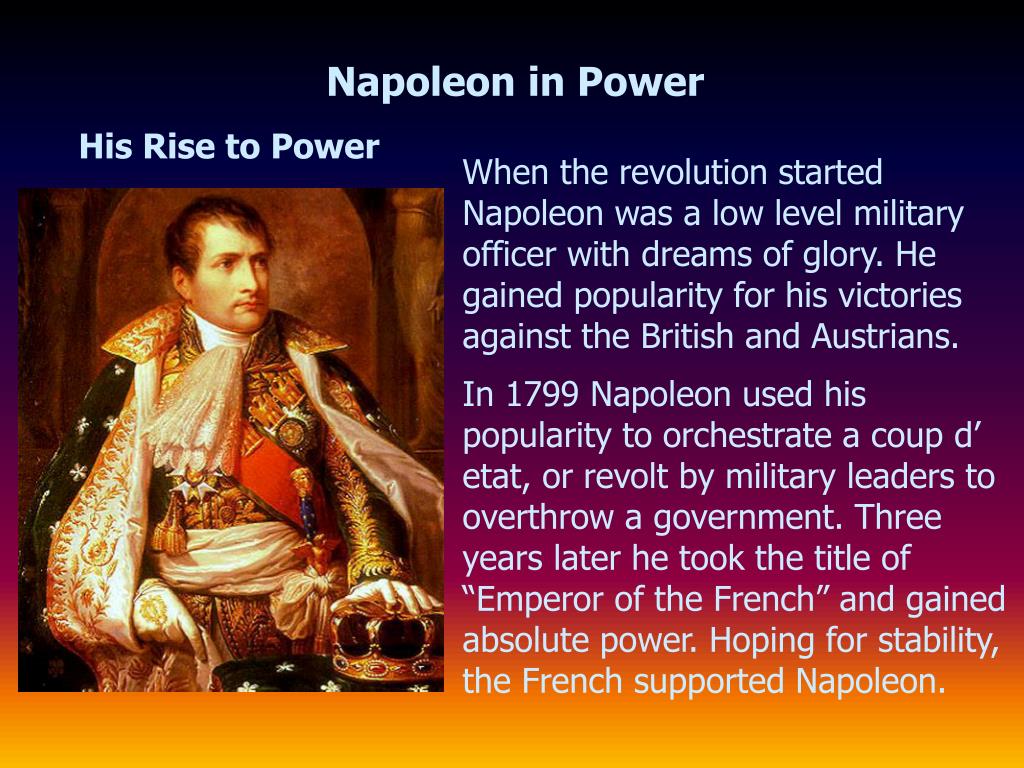 Napoleon in Power

His Rise to Power

When the revolution started Napoleon was a low level military officer with dreams of glory. He gained popularity for his victories against the British and Austrians.

In 1799 Napoleon used his popularity to orchestrate a coup d’ etat, or revolt by military leaders to overthrow a government. Three years later he took the title of “Emperor of the French” and gained absolute power. Hoping for stability, the French supported Napoleon.